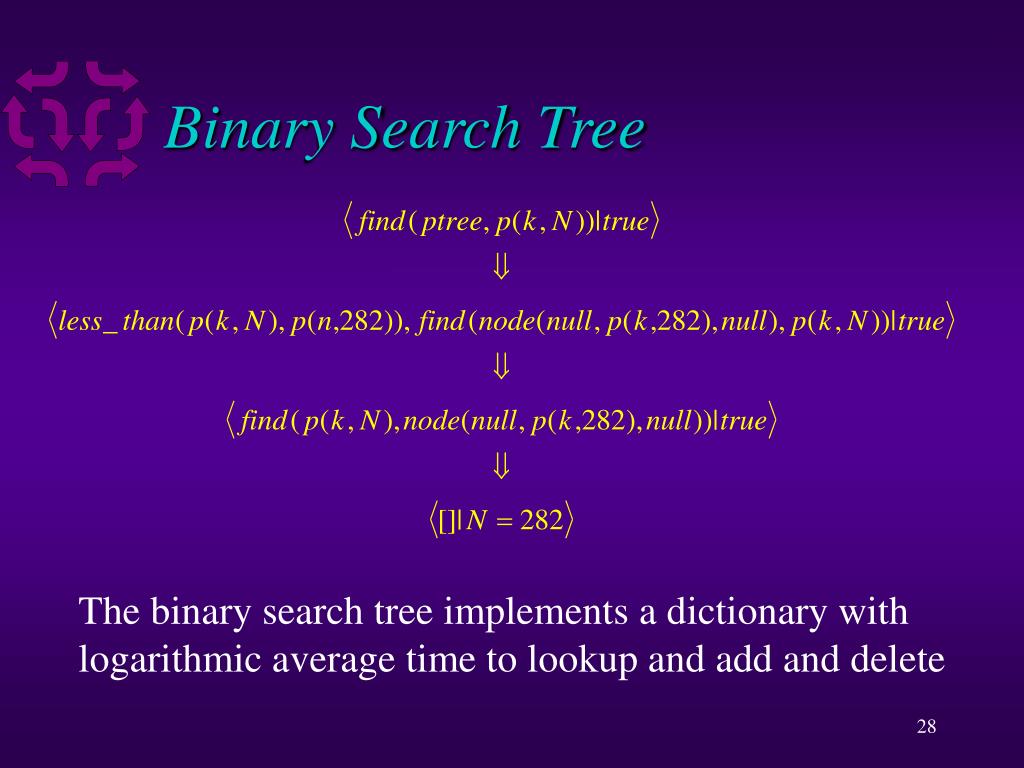 Binary Search Tree

$\langle find(ptree, p(k,N)) | true \rangle$

$\Downarrow$

$\langle less\_than(p(k,N), p(n,282)), find(node(null, p(k,282), null), p(k,N)) | true \rangle$

$\Downarrow$

$\langle find(p(k,N), node(null, p(k,282), null)) | true \rangle$

$\Downarrow$

$\langle [] | N = 282 \rangle$

The binary search tree implements a dictionary with logarithmic average time to lookup and add and delete

28